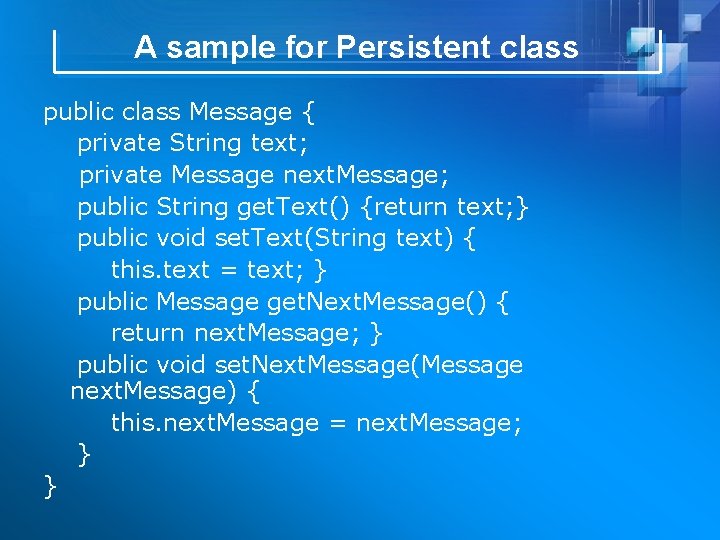 A sample for Persistent class

public class Message {
    private String text;
    private Message nextMessage;
    public String getText() {return text;}
    public void setText(String text) {
        this.text = text; }
    public Message getNextMessage() {
        return nextMessage; }
    public void setNextMessage(Message nextMessage) {
        this.nextMessage = nextMessage;
    }
}